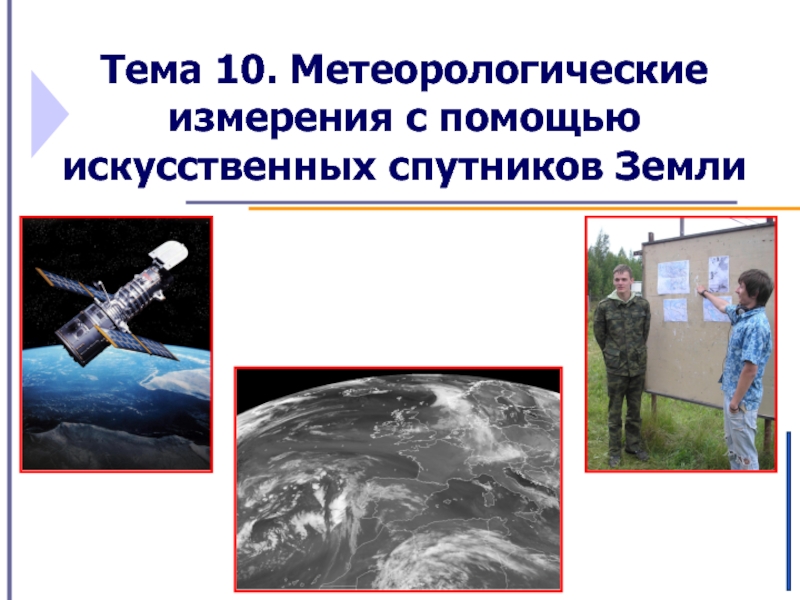 Тема 10. Метеорологические измерения с помощью искусственных спутников Земли